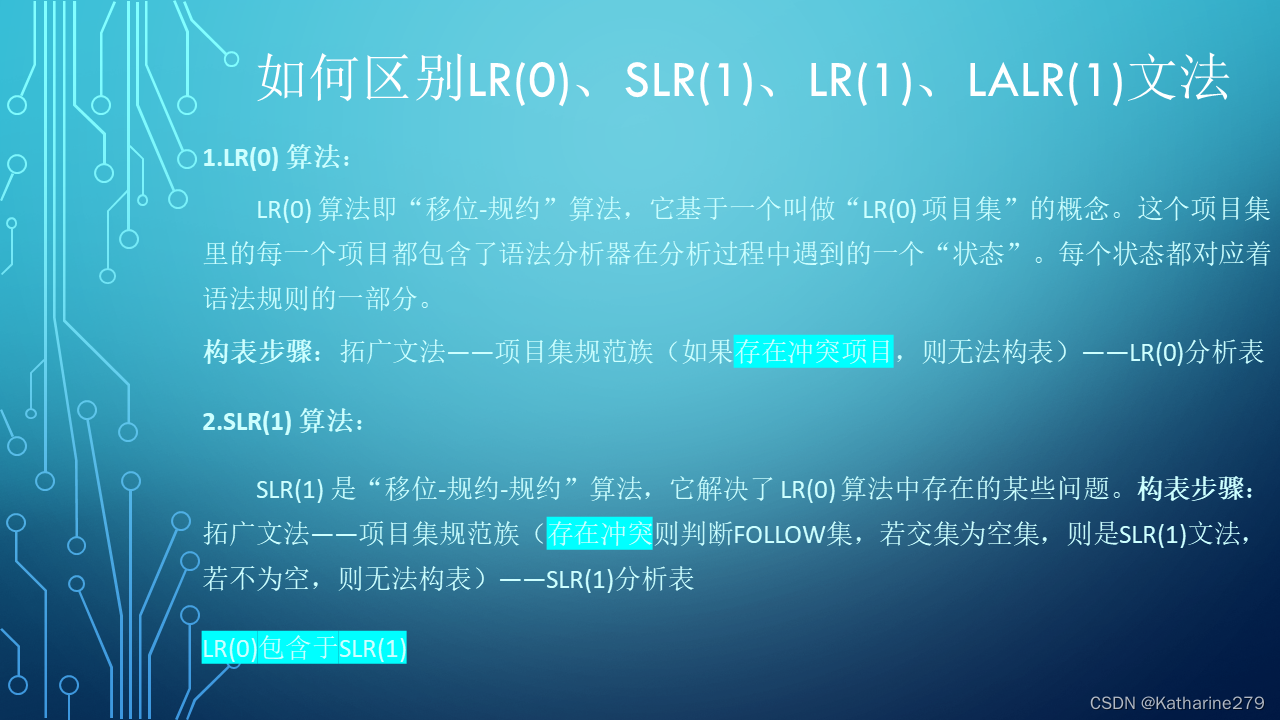 如何区别LR(0)、SLR(1)、LR(1)、LALR(1)文法

1.LR(0) 算法：

LR(0) 算法即“移位-规约”算法，它基于一个叫做“LR(0) 项目集”的概念。这个项目集里的每一个项目都包含了语法分析器在分析过程中遇到的一个“状态”。每个状态都对应着语法规则的一部分。

构表步骤：拓广文法——项目集规范族（如果存在冲突项目，则无法构表）——LR(0)分析表

2.SLR(1) 算法：

SLR(1) 是“移位-规约-规约”算法，它解决了 LR(0) 算法中存在的某些问题。构表步骤：拓广文法——项目集规范族（存在冲突则判断FOLLOW集，若交集为空集，则是SLR(1)文法，若不为空，则无法构表）——SLR(1)分析表

LR(0)包含于SLR(1)

CSDN @Katharine279